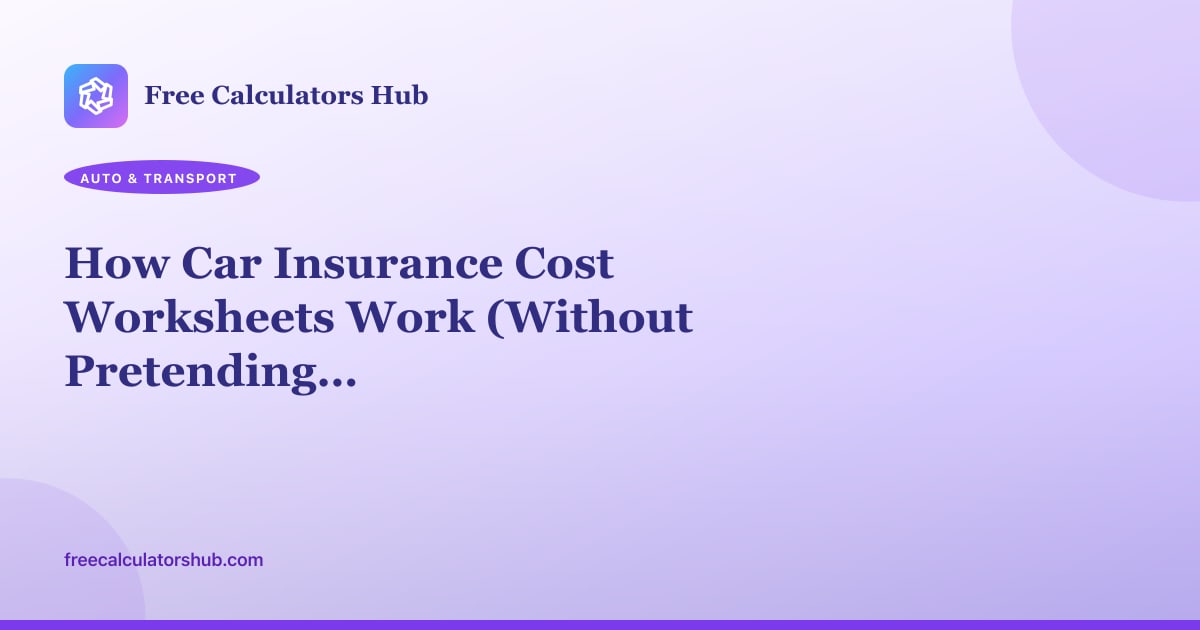 Free Calculators Hub

AUTO & TRANSPORT

How Car Insurance Cost Worksheets Work (Without Pretending...

freecalculatorshub.com